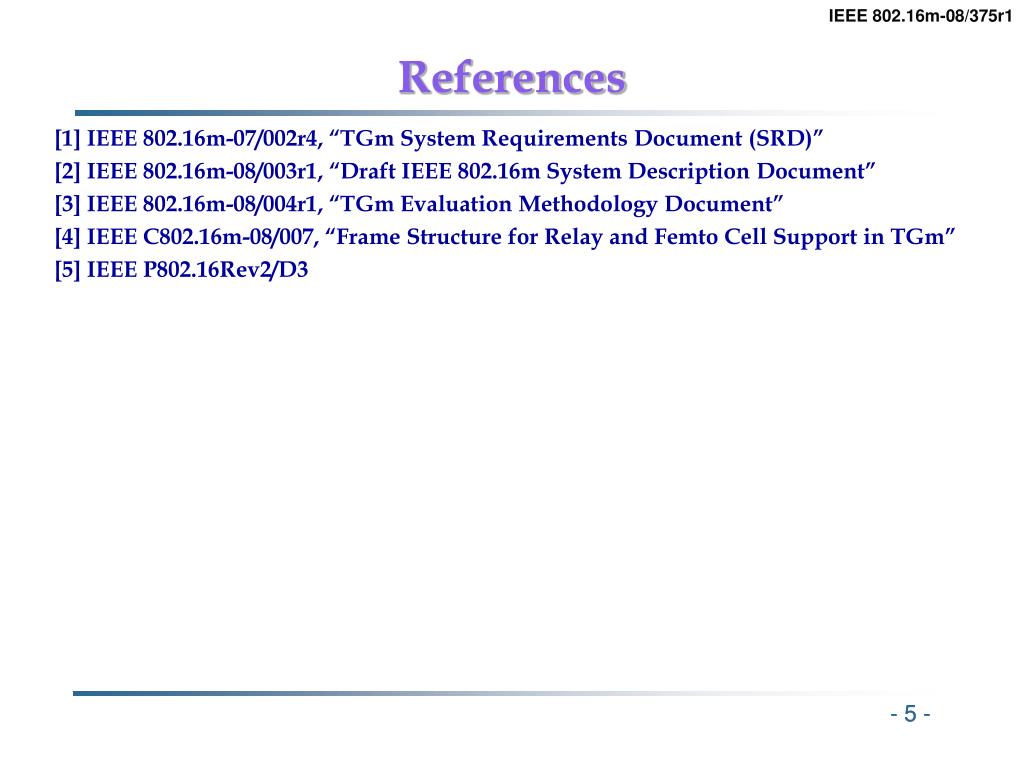 IEEE 802.16m-08/375r1

References

[1] IEEE 802.16m-07/002r4, “TGm System Requirements Document (SRD)”
[2] IEEE 802.16m-08/003r1, “Draft IEEE 802.16m System Description Document”
[3] IEEE 802.16m-08/004r1, “TGm Evaluation Methodology Document”
[4] IEEE C802.16m-08/007, “Frame Structure for Relay and Femto Cell Support in TGm”
[5] IEEE P802.16Rev2/D3

- 5 -